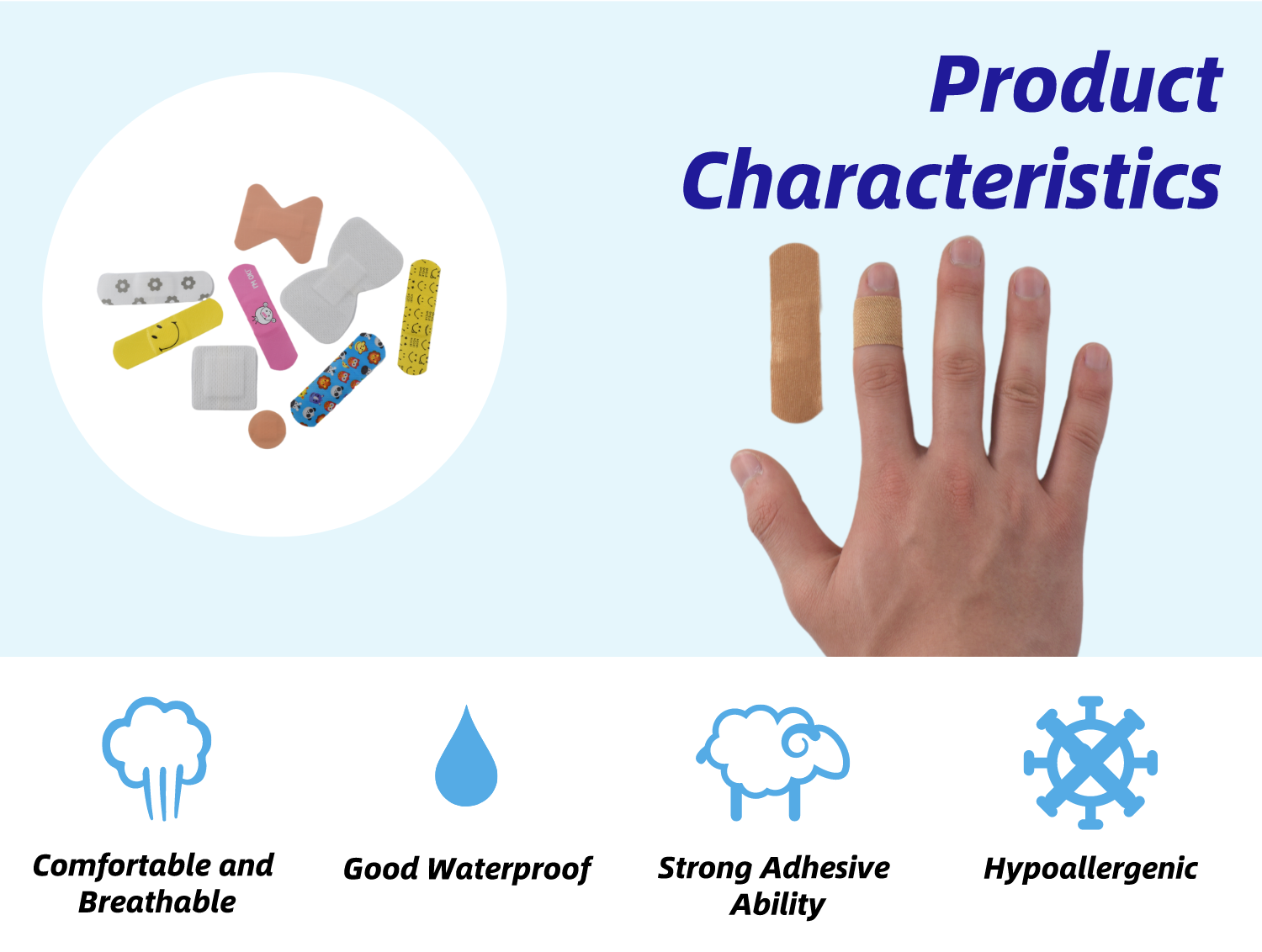 Product Characteristics

Comfortable and Breathable

Good Waterproof

Strong Adhesive Ability

Hypoallergenic